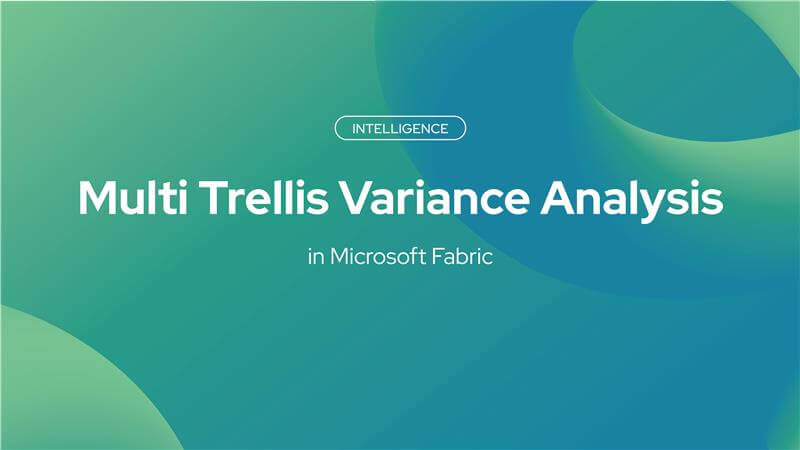 INTELLIGENCE

Multi Trellis Variance Analysis

in Microsoft Fabric